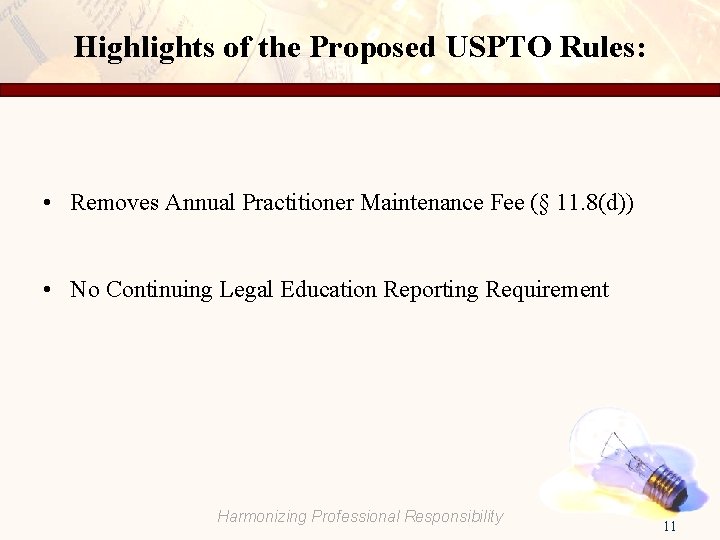 Highlights of the Proposed USPTO Rules:

• Removes Annual Practitioner Maintenance Fee (§ 11.8(d))

• No Continuing Legal Education Reporting Requirement

Harmonizing Professional Responsibility

11